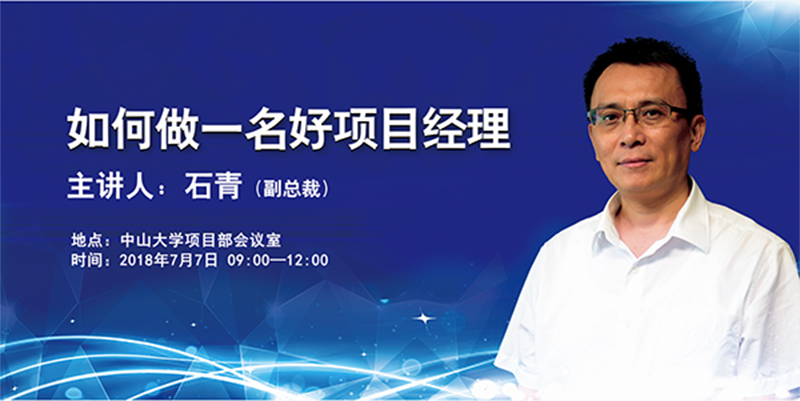 如何做一名好项目经理

主讲人：石青（副总裁）

地点：中山大学项目部会议室
时间：2018年7月7日 09:00—12:00